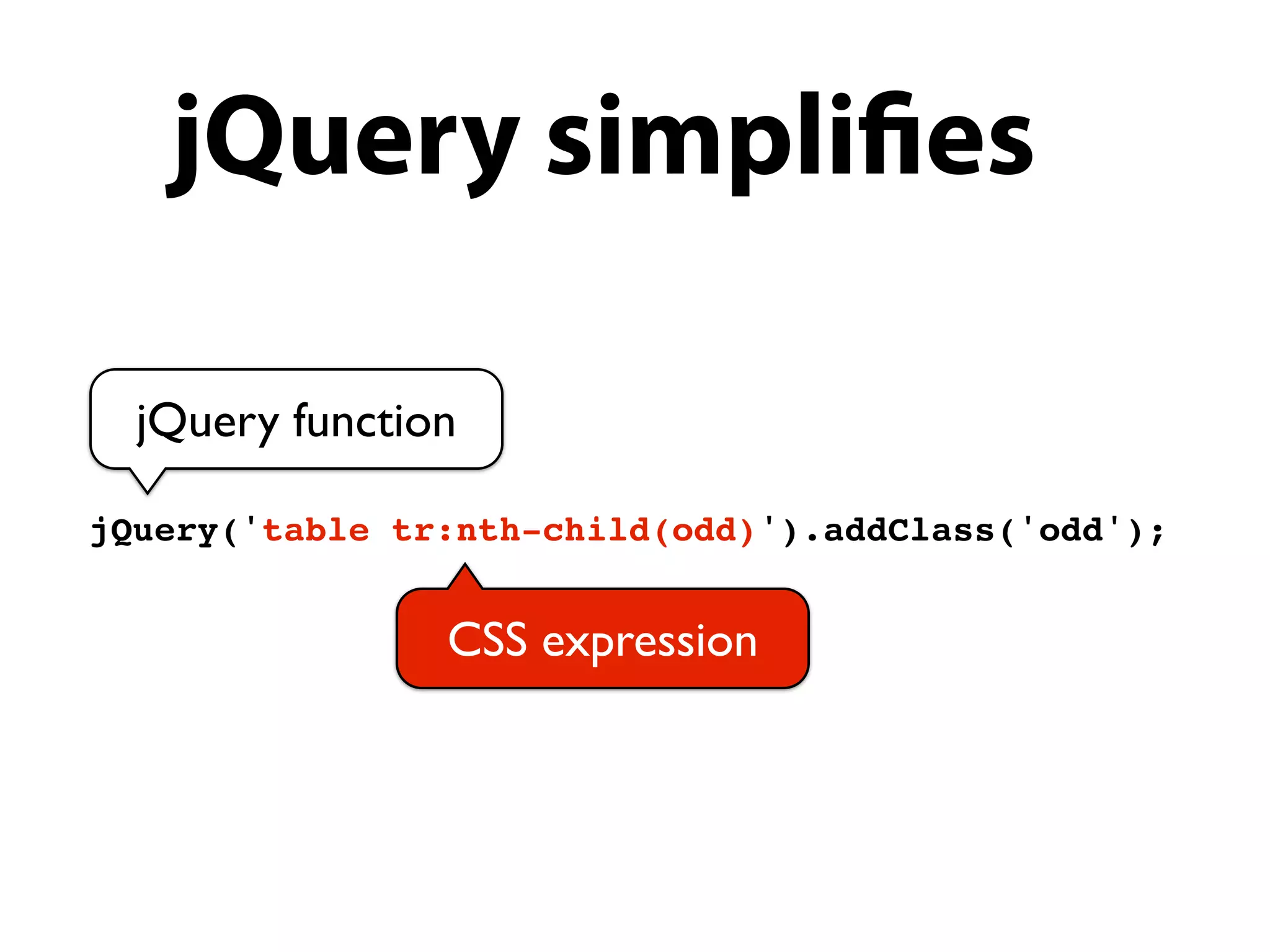 jQuery simplifies

jQuery function

jQuery('table tr:nth-child(odd)').addClass('odd');

CSS expression